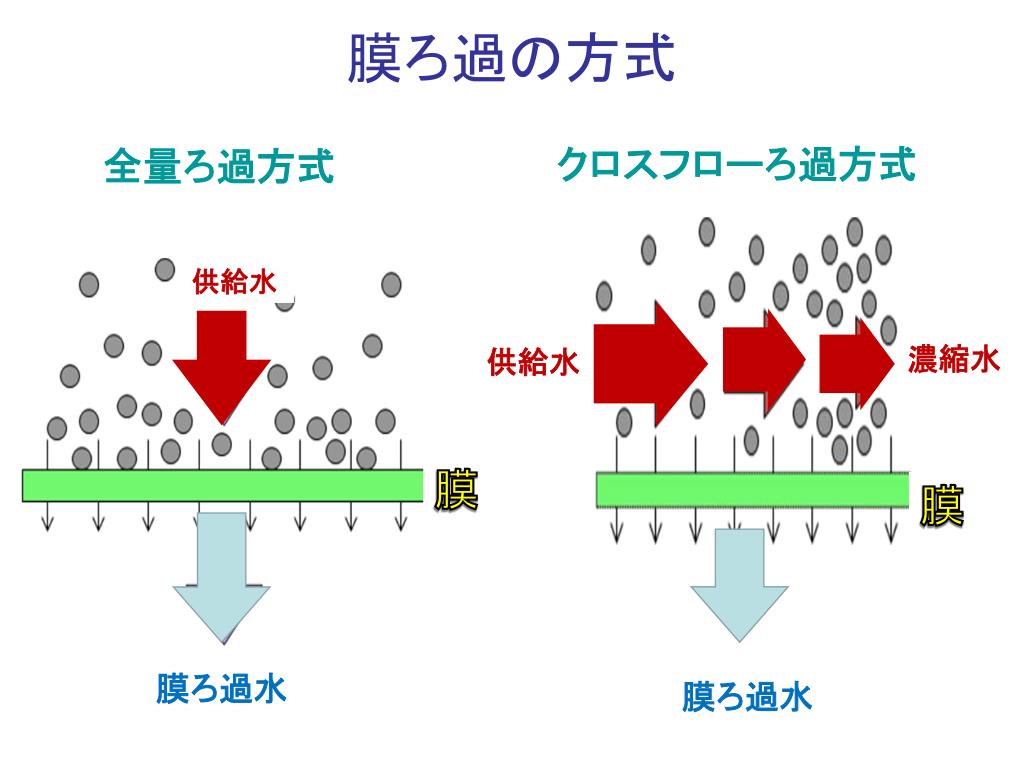 膜ろ過の方式

全量ろ過方式

供給水

膜

膜ろ過水

クロスフローろ過方式

供給水

濃縮水

膜

膜ろ過水